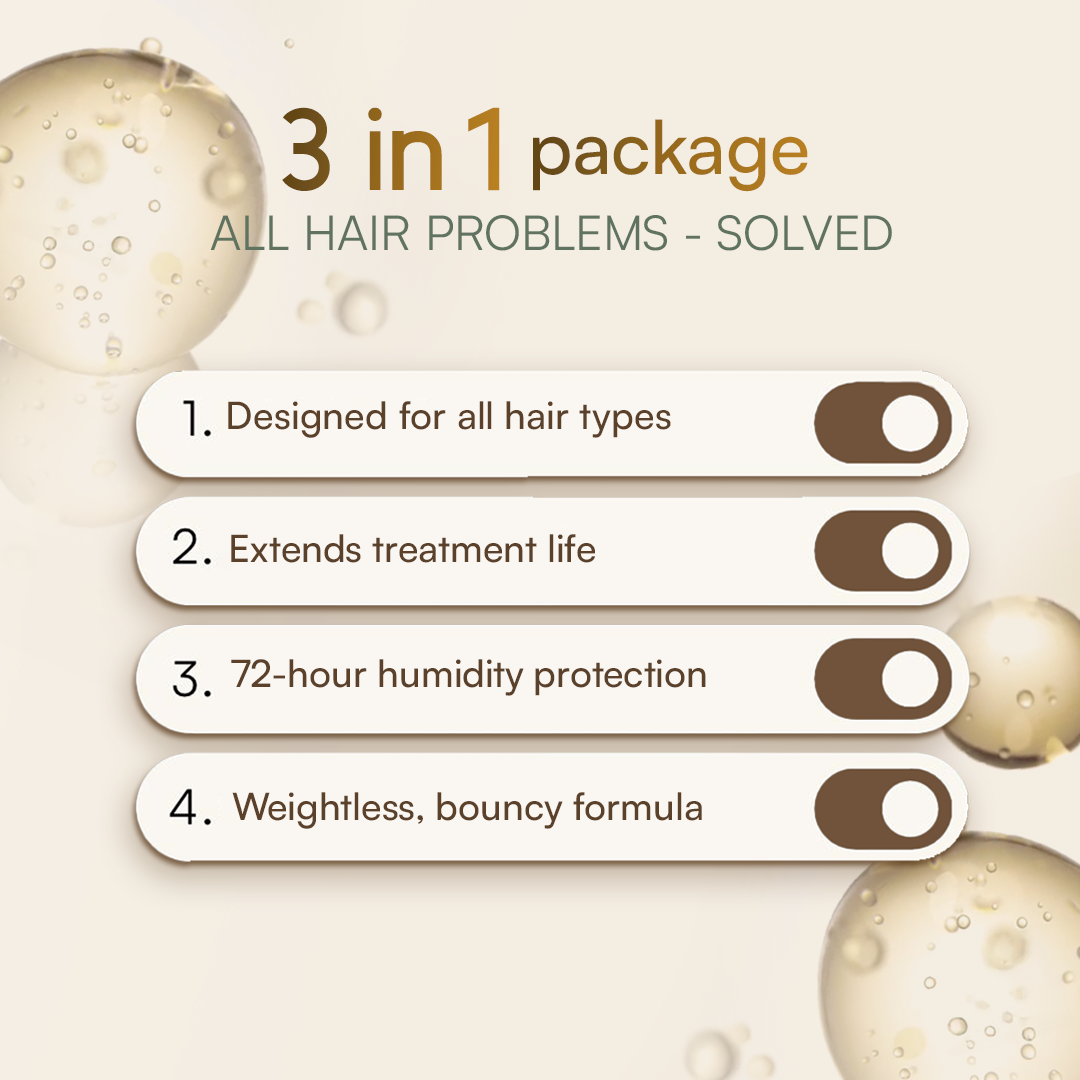 3 in 1 package
ALL HAIR PROBLEMS - SOLVED

1. Designed for all hair types

2. Extends treatment life

3. 72-hour humidity protection

4. Weightless, bouncy formula